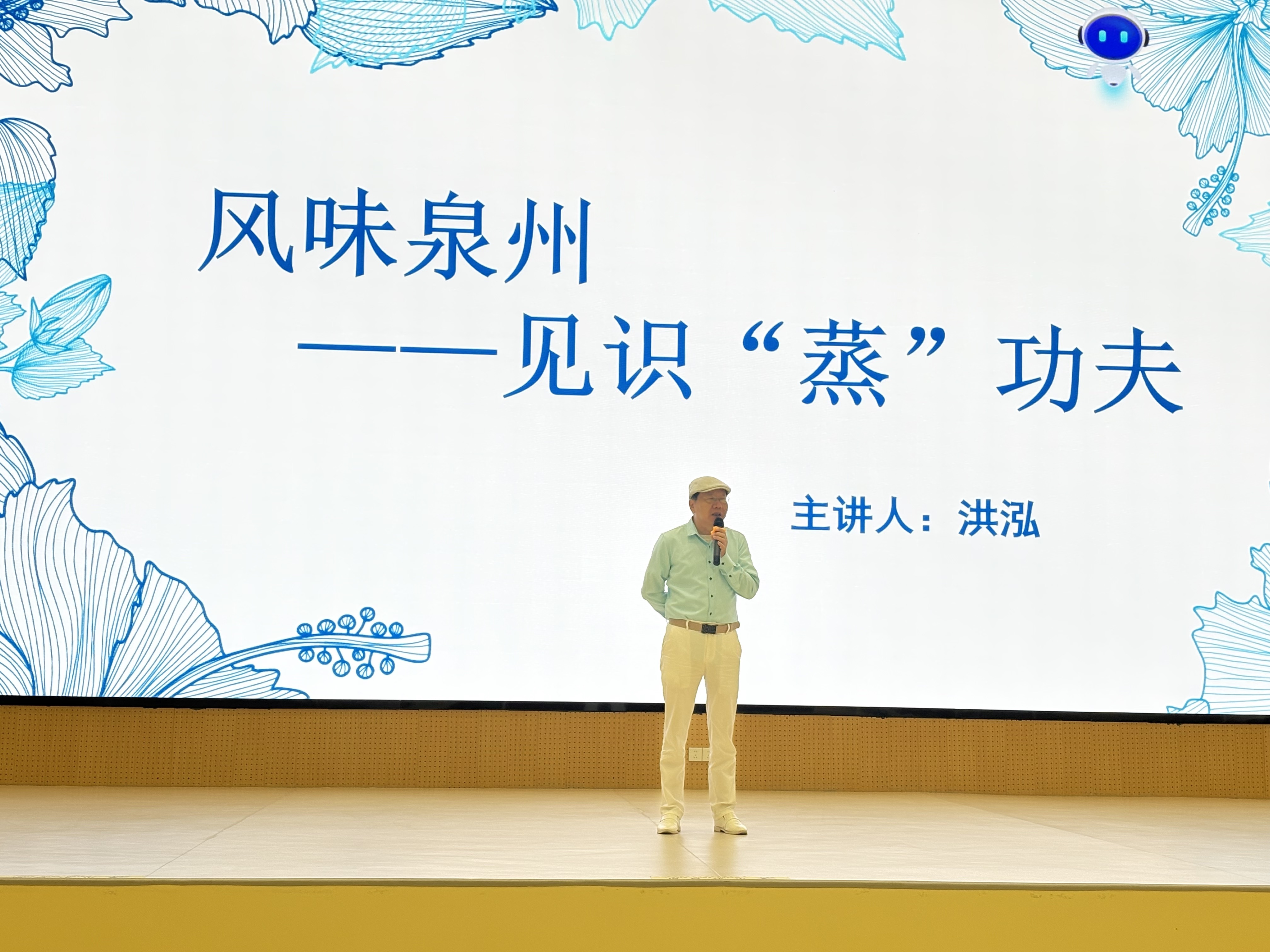 风味泉州

——见识“蒸”功夫

主讲人：洪泓